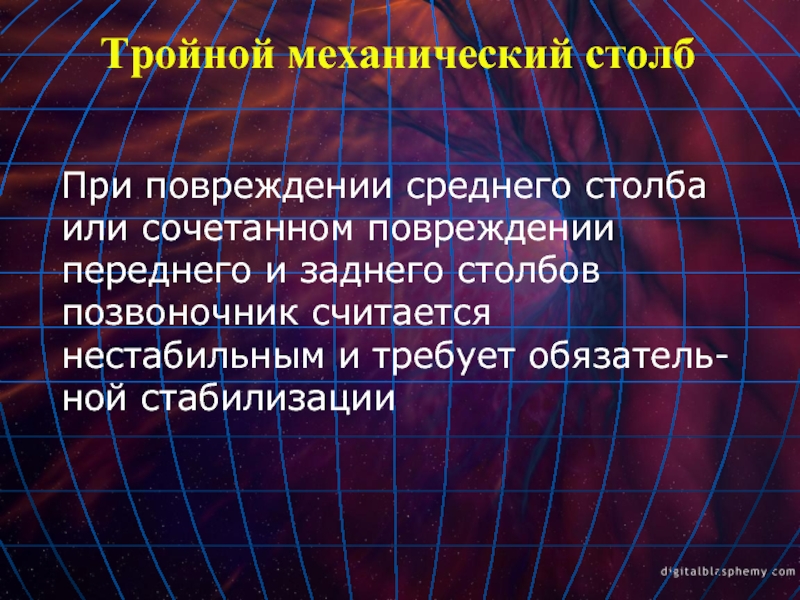 Тройной механический столб

При повреждении среднего столба или сочетанном повреждении переднего и заднего столбов позвоночник считается нестабильным и требует обязательной стабилизации

digitalblasphemy.com